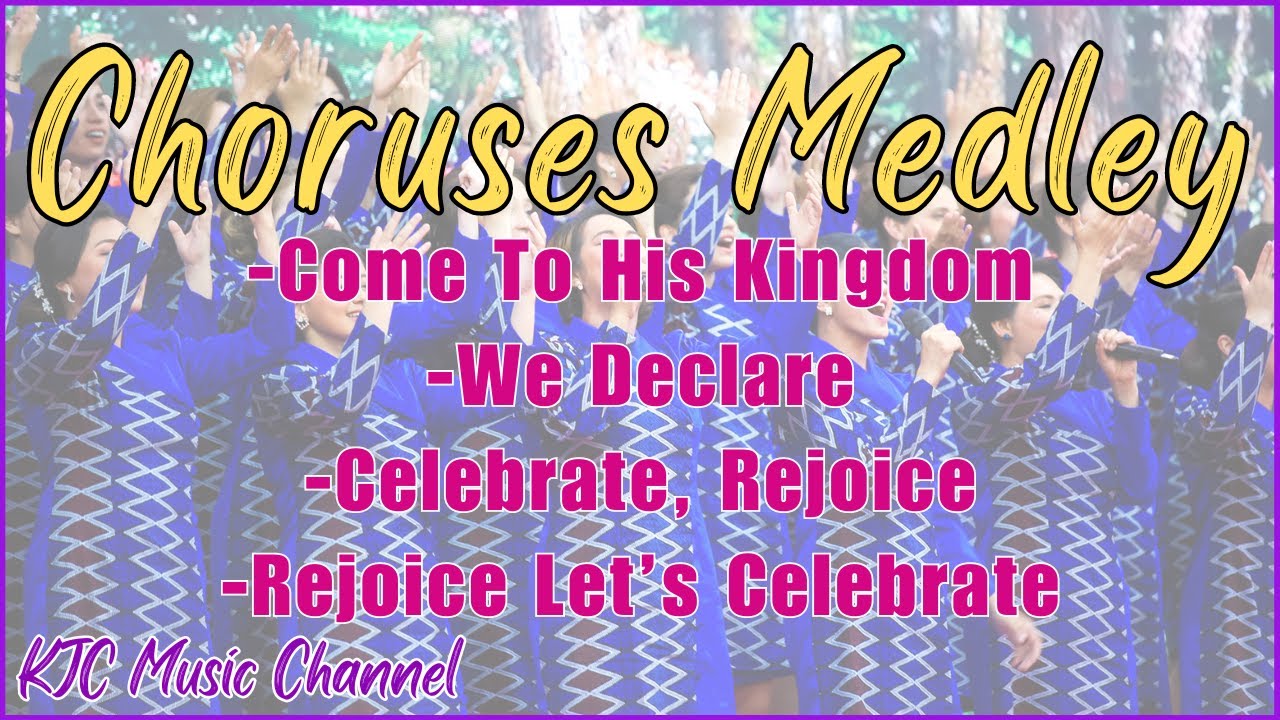 Choruses Medley

-Come To His Kingdom
-We Declare
-Celebrate, Rejoice
-Rejoice Let's Celebrate

KJC Music Channel